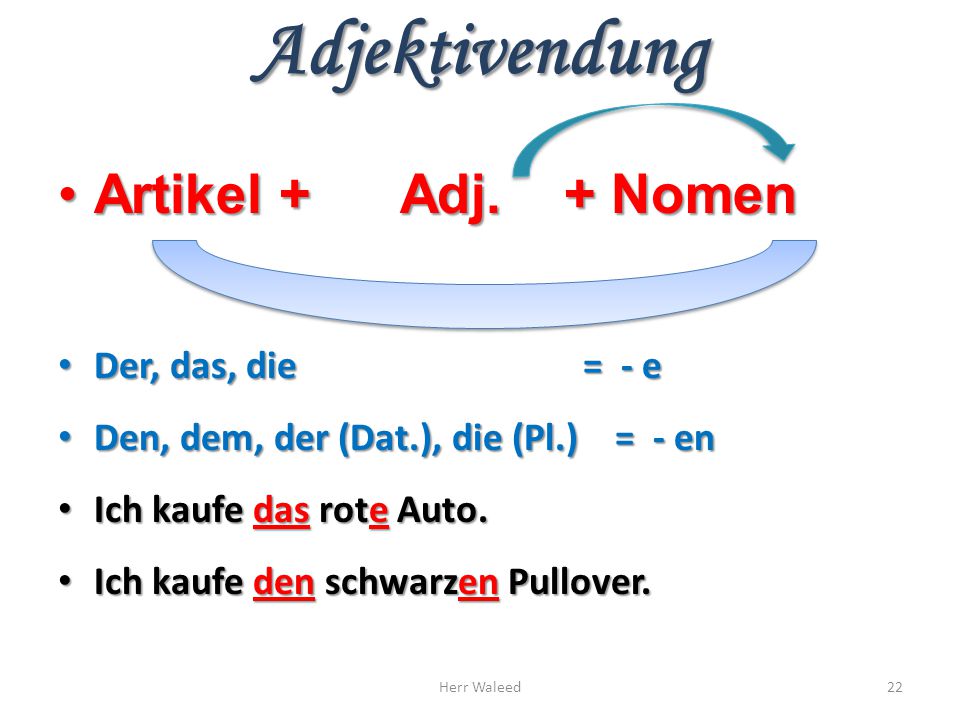 Adjektivendung

• Artikel + Adj. + Nomen

• Der, das, die = - e

• Den, dem, der (Dat.), die (Pl.) = - en

• Ich kaufe das rote Auto.

• Ich kaufe den schwarzen Pullover.

Herr Waleed

22